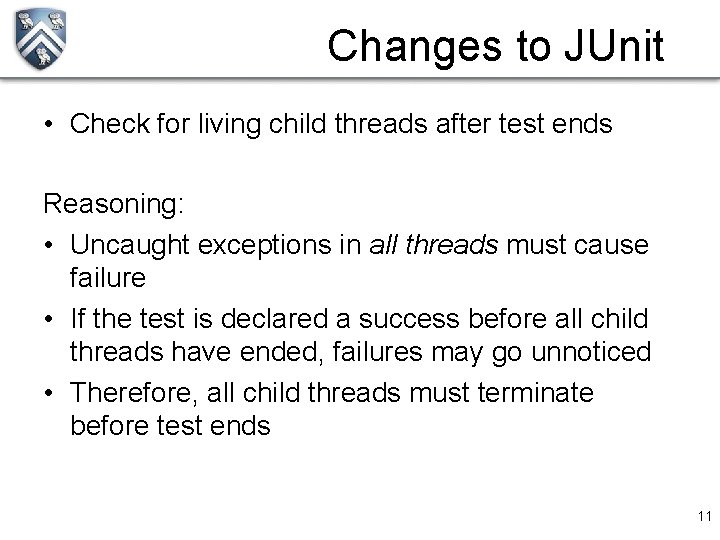 Changes to JUnit

• Check for living child threads after test ends

Reasoning:

• Uncaught exceptions in all threads must cause failure

• If the test is declared a success before all child threads have ended, failures may go unnoticed

• Therefore, all child threads must terminate before test ends

11